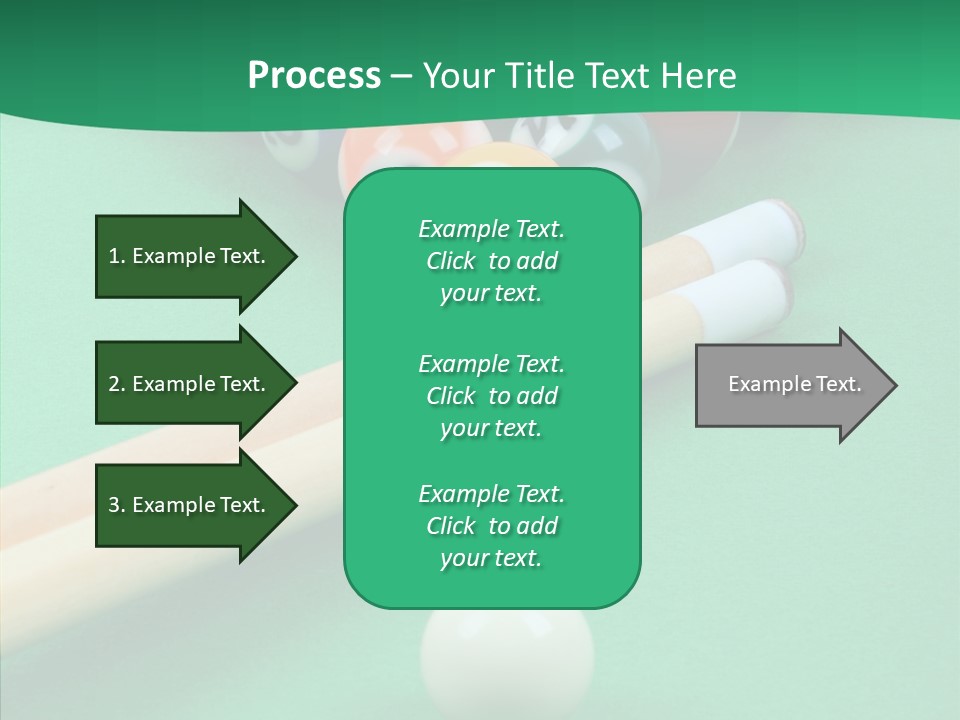 Process – Your Title Text Here

1. Example Text.

2. Example Text.

3. Example Text.

Example Text. Click to add your text.

Example Text. Click to add your text.

Example Text. Click to add your text.

Example Text.